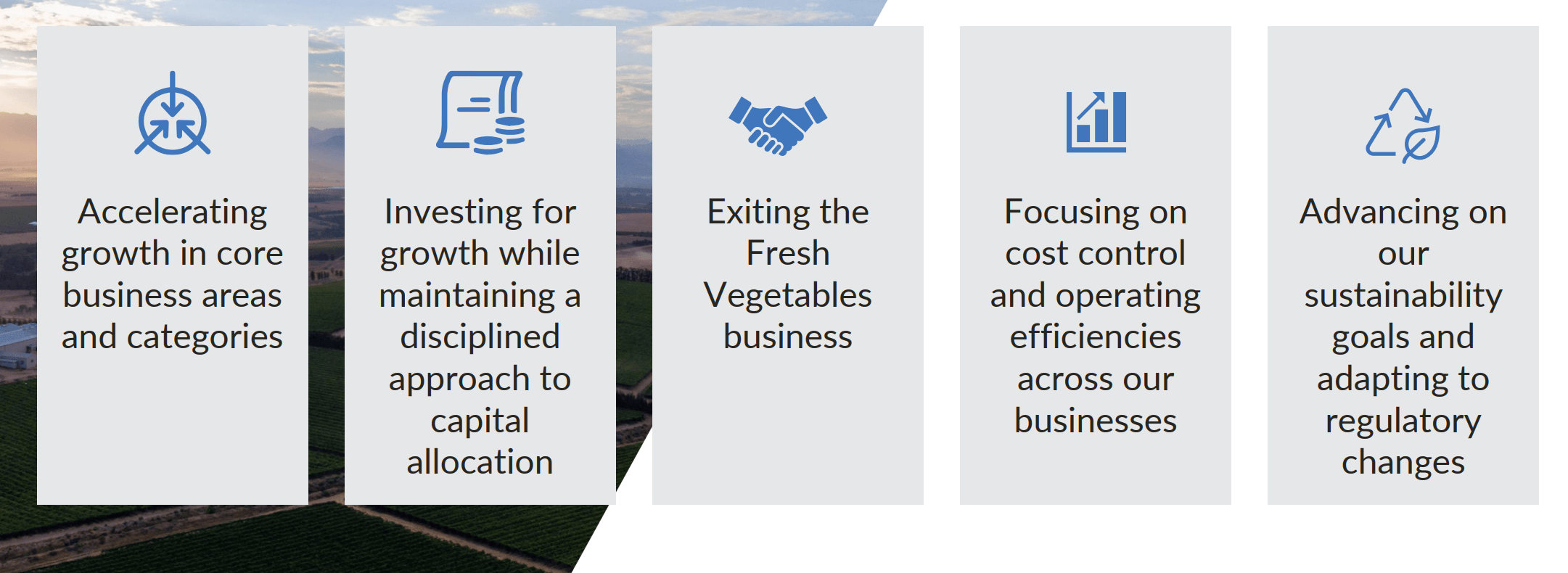 Accelerating growth in core business areas and categories

Investing for growth while maintaining a disciplined approach to capital allocation

Exiting the Fresh Vegetables business

Focusing on cost control and operating efficiencies across our businesses

Advancing on our sustainability goals and adapting to regulatory changes